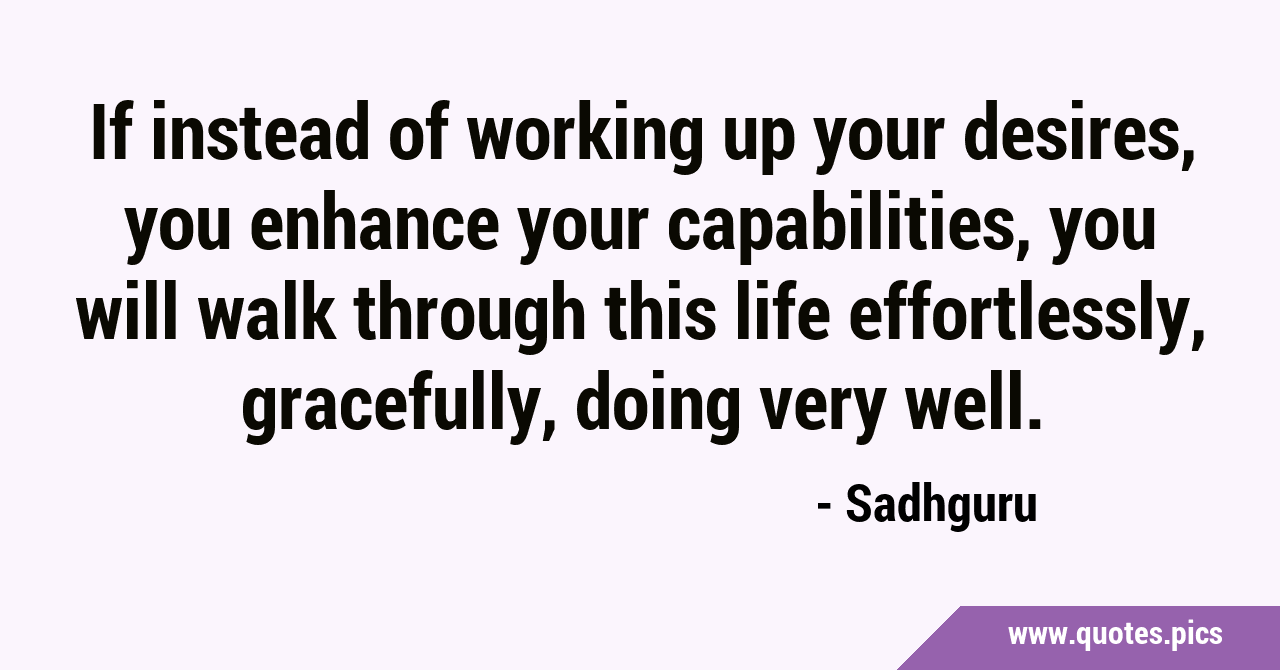 If instead of working up your desires, you enhance your capabilities, you will walk through this life effortlessly, gracefully, doing very well.

- Sadhguru

www.quotes.pics